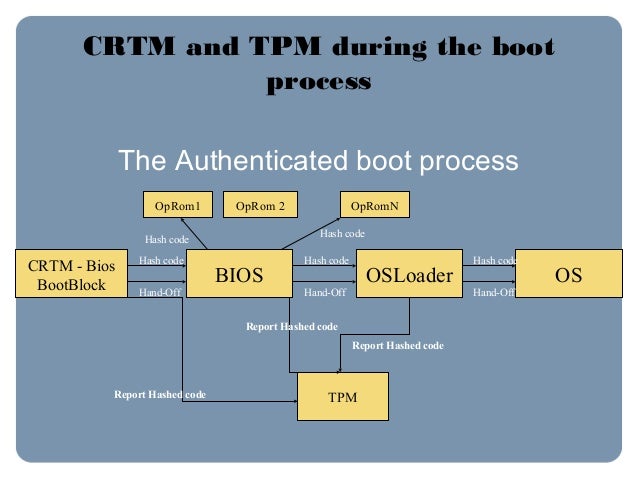 CRTM and TPM during the boot process

The Authenticated boot process

OpRom1

OpRom 2

OpRomN

Hash code

Hash code

CRTM - Bios BootBlock

Hash code

Hand-Off

BIOS

Hash code

Hand-Off

OSLoader

Hash code

Hand-Off

OS

Report Hashed code

Report Hashed code

Report Hashed code

TPM